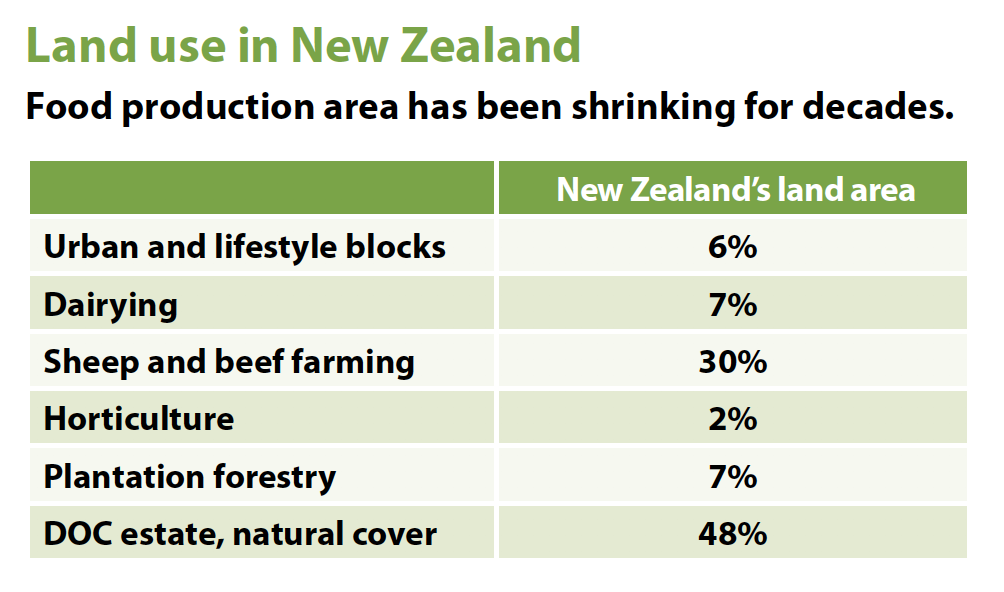 Land use in New Zealand

Food production area has been shrinking for decades.

| | New Zealand's land area |
|---|---|
| Urban and lifestyle blocks | 6% |
| Dairying | 7% |
| Sheep and beef farming | 30% |
| Horticulture | 2% |
| Plantation forestry | 7% |
| DOC estate, natural cover | 48% |